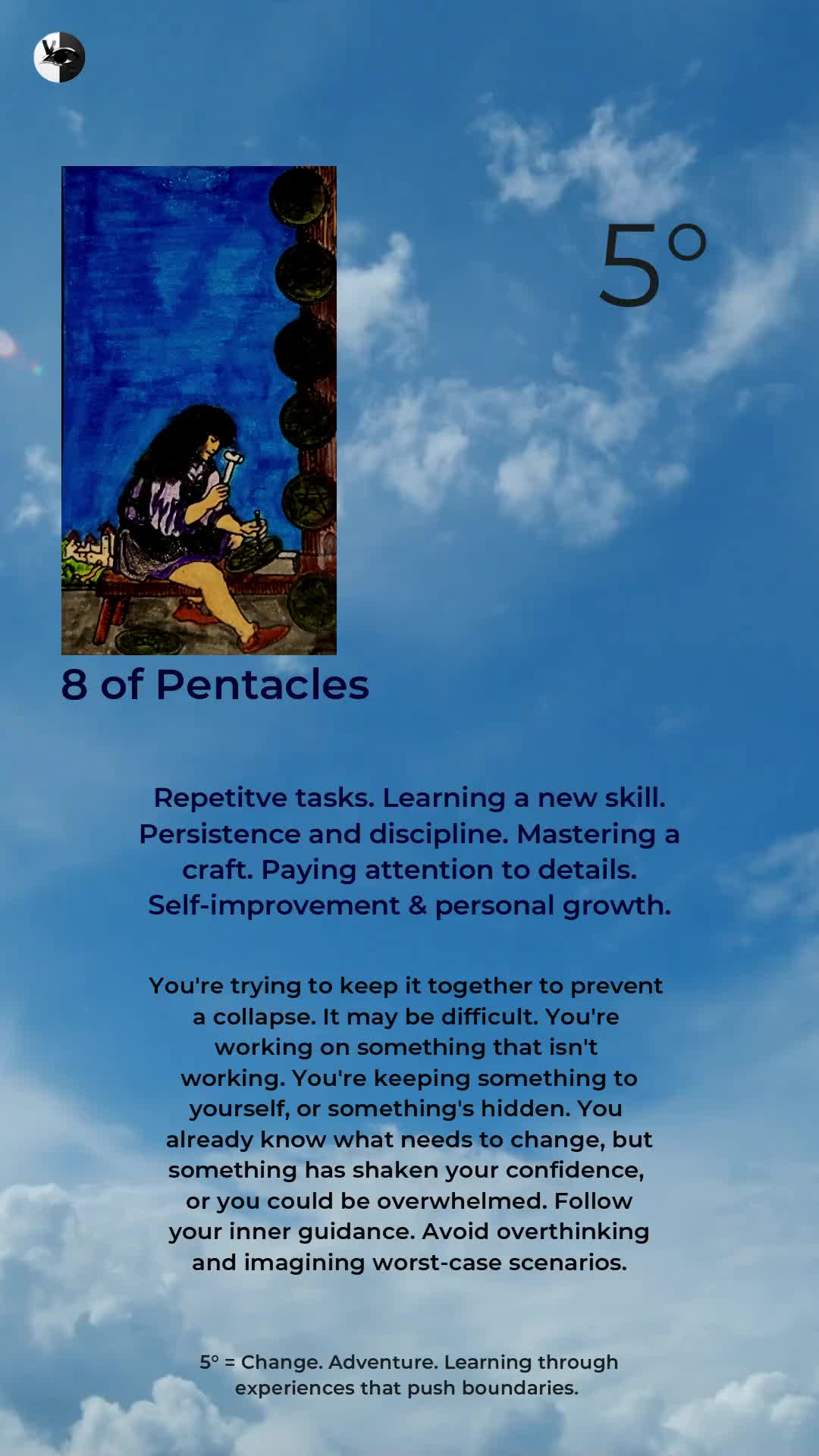 5°

8 of Pentacles

Repetitve tasks. Learning a new skill. Persistence and discipline. Mastering a craft. Paying attention to details. Self-improvement & personal growth.

You're trying to keep it together to prevent a collapse. It may be difficult. You're working on something that isn't working. You're keeping something to yourself, or something's hidden. You already know what needs to change, but something has shaken your confidence, or you could be overwhelmed. Follow your inner guidance. Avoid overthinking and imagining worst-case scenarios.

5° = Change. Adventure. Learning through experiences that push boundaries.